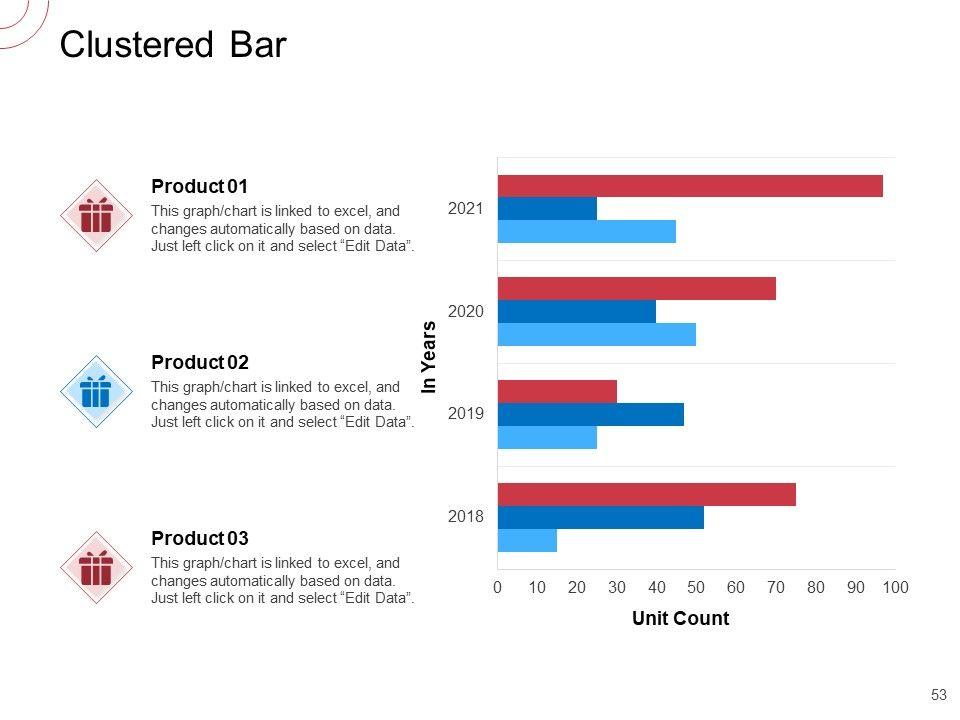 Clustered Bar

Product 01
This graph/chart is linked to excel, and changes automatically based on data. Just left click on it and select “Edit Data”.

Product 02
This graph/chart is linked to excel, and changes automatically based on data. Just left click on it and select “Edit Data”.

Product 03
This graph/chart is linked to excel, and changes automatically based on data. Just left click on it and select “Edit Data”.

In Years

2021
2020
2019
2018

0 10 20 30 40 50 60 70 80 90 100

Unit Count

53